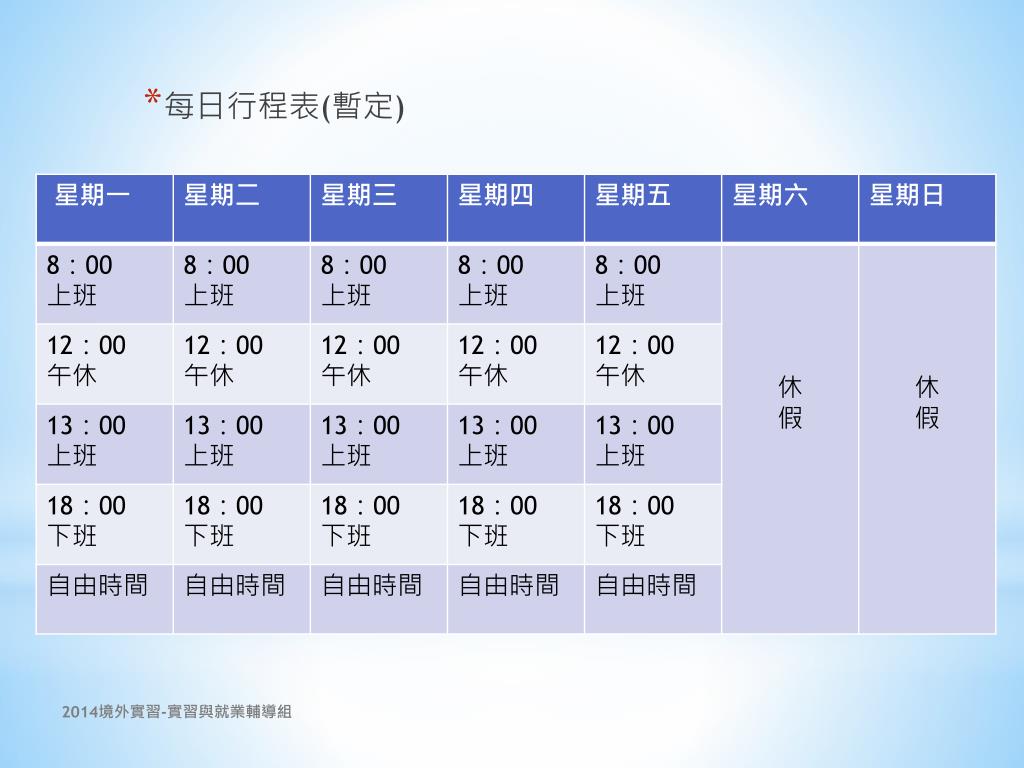 *每日行程表(暫定)

| 星期一 | 星期二 | 星期三 | 星期四 | 星期五 | 星期六 | 星期日 |
|---|---|---|---|---|---|---|
| 8：00 上班 | 8：00 上班 | 8：00 上班 | 8：00 上班 | 8：00 上班 | 休假 | 休假 |
| 12：00 午休 | 12：00 午休 | 12：00 午休 | 12：00 午休 | 12：00 午休 | | |
| 13：00 上班 | 13：00 上班 | 13：00 上班 | 13：00 上班 | 13：00 上班 | | |
| 18：00 下班 | 18：00 下班 | 18：00 下班 | 18：00 下班 | 18：00 下班 | | |
| 自由時間 | 自由時間 | 自由時間 | 自由時間 | 自由時間 | | |

2014境外實習-實習與就業輔導組